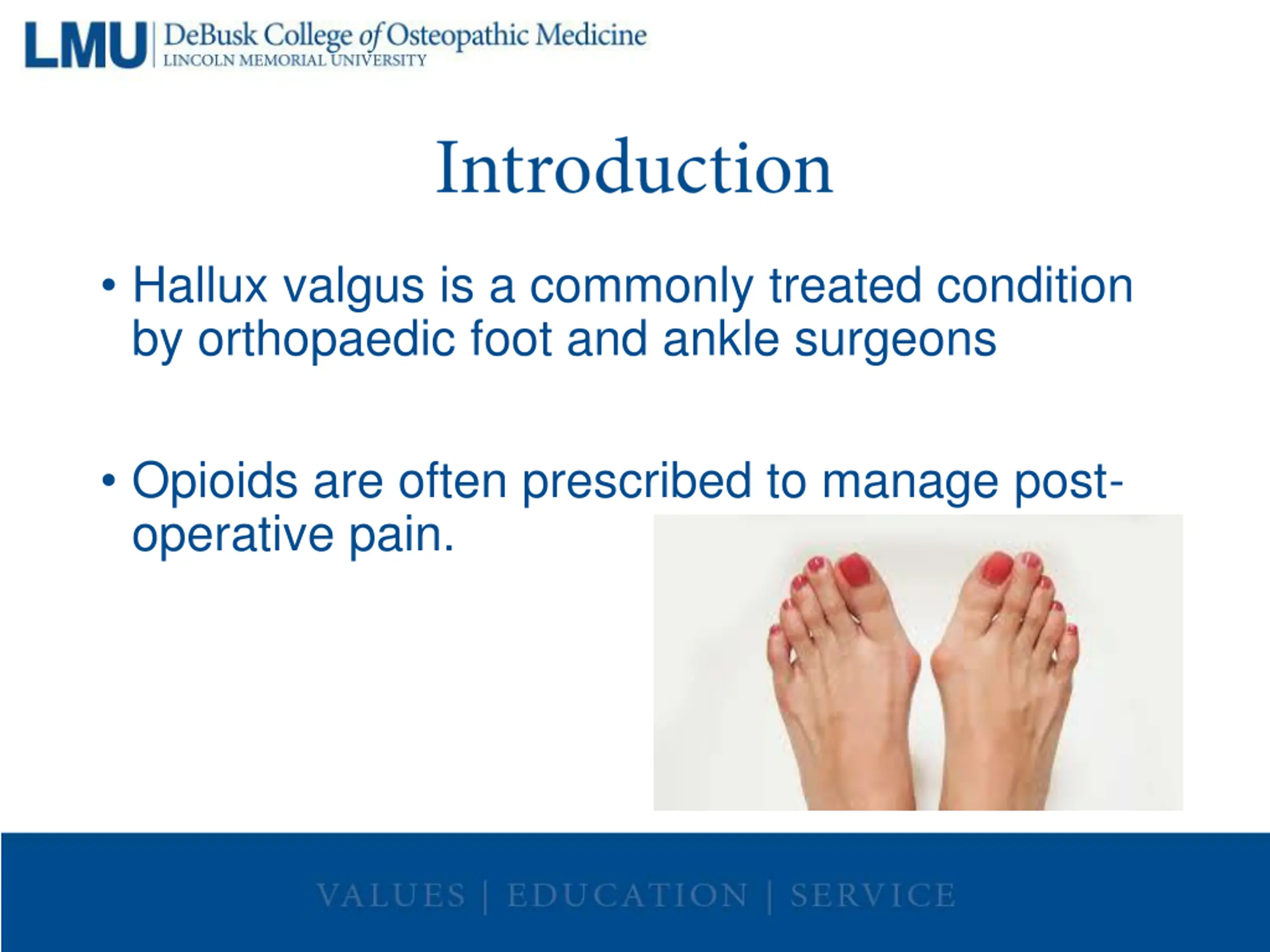 LMU | DeBusk College of Osteopathic Medicine
LINCOLN MEMORIAL UNIVERSITY

Introduction

• Hallux valgus is a commonly treated condition by orthopaedic foot and ankle surgeons

• Opioids are often prescribed to manage post-operative pain.

VALUES | EDUCATION | SERVICE